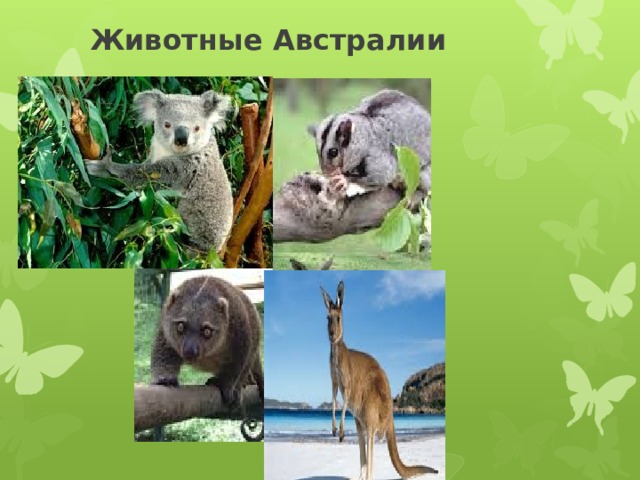 Животные Австралии